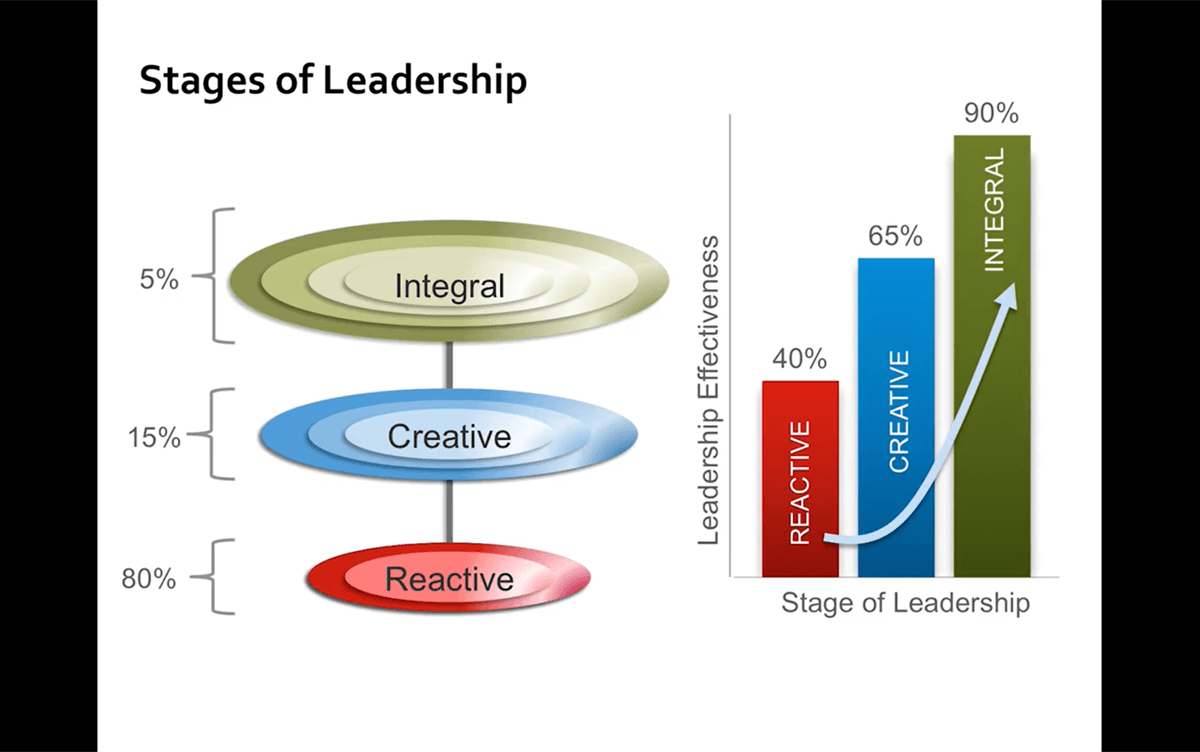 Stages of Leadership

5%
Integral

15%
Creative

80%
Reactive

Leadership Effectiveness

40%
REACTIVE

65%
CREATIVE

90%
INTEGRAL

Stage of Leadership